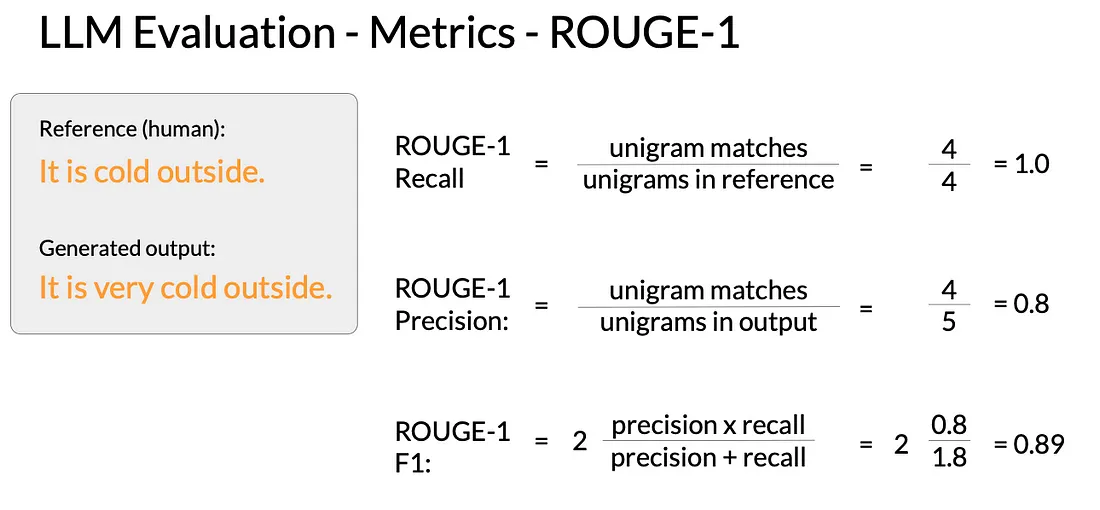 LLM Evaluation - Metrics - ROUGE-1

Reference (human):
It is cold outside.

Generated output:
It is very cold outside.

ROUGE-1 Recall $= \frac{\text{unigram matches}}{\text{unigrams in reference}} = \frac{4}{4} = 1.0$

ROUGE-1 Precision: $= \frac{\text{unigram matches}}{\text{unigrams in output}} = \frac{4}{5} = 0.8$

ROUGE-1 F1: $= 2 \frac{\text{precision x recall}}{\text{precision + recall}} = 2 \frac{0.8}{1.8} = 0.89$